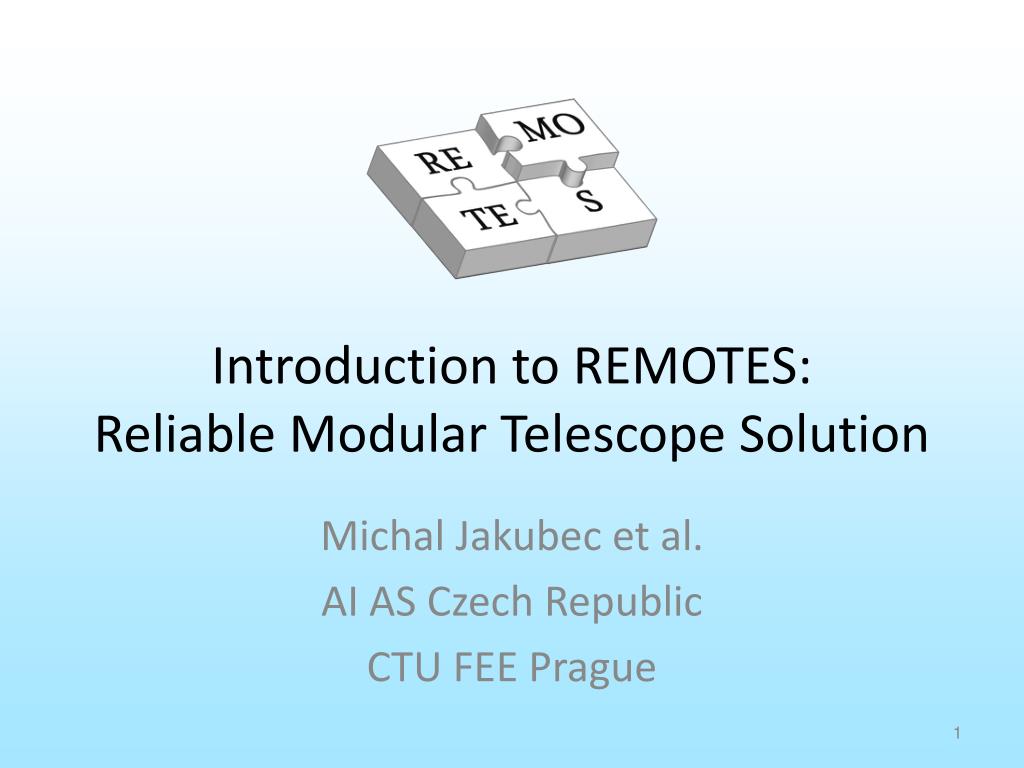 RE MO
TE S

Introduction to REMOTES:
Reliable Modular Telescope Solution

Michal Jakubec et al.
AI AS Czech Republic
CTU FEE Prague

1